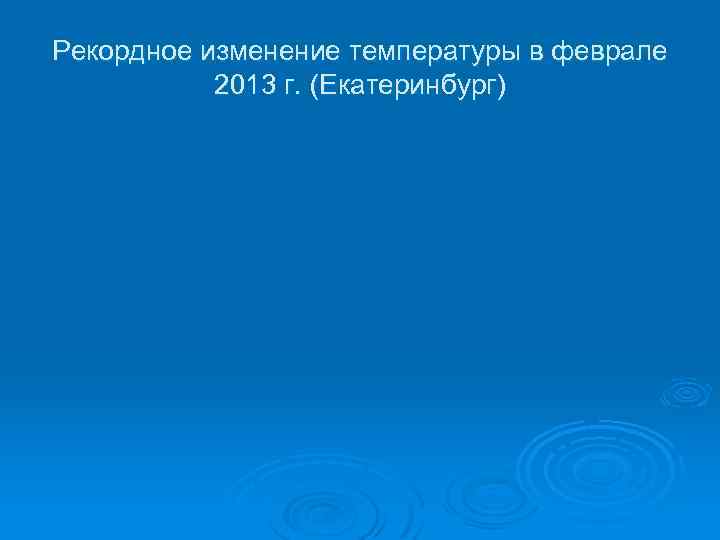 Рекордное изменение температуры в феврале 2013 г. (Екатеринбург)